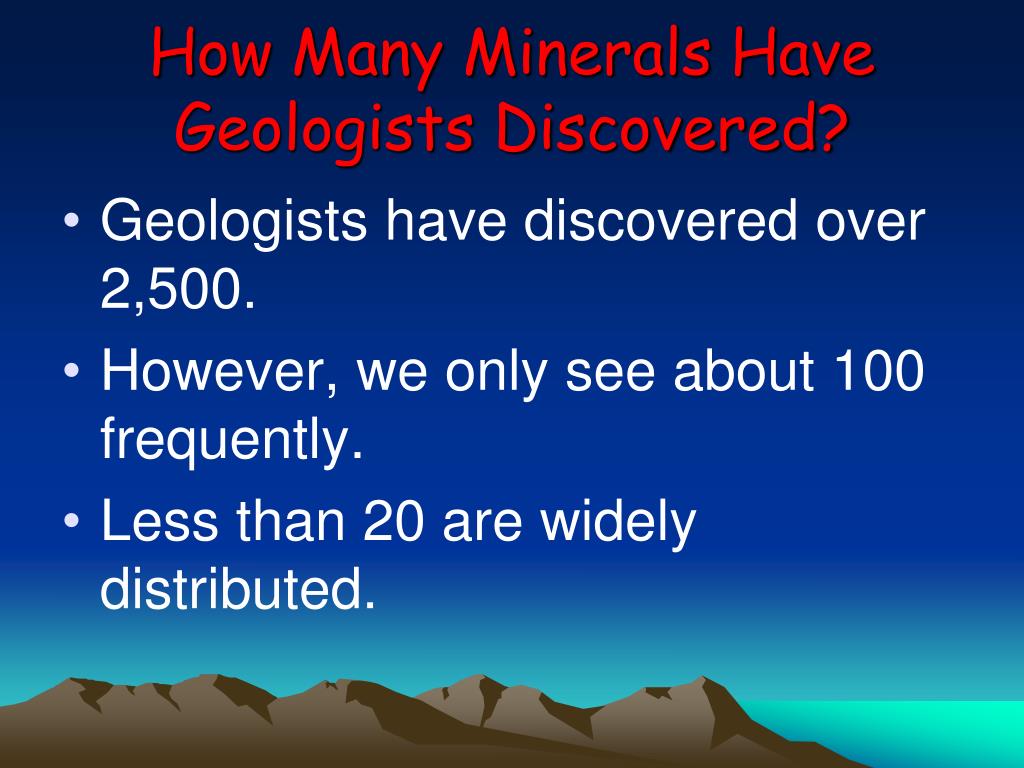 How Many Minerals Have Geologists Discovered?

• Geologists have discovered over 2,500.

• However, we only see about 100 frequently.

• Less than 20 are widely distributed.